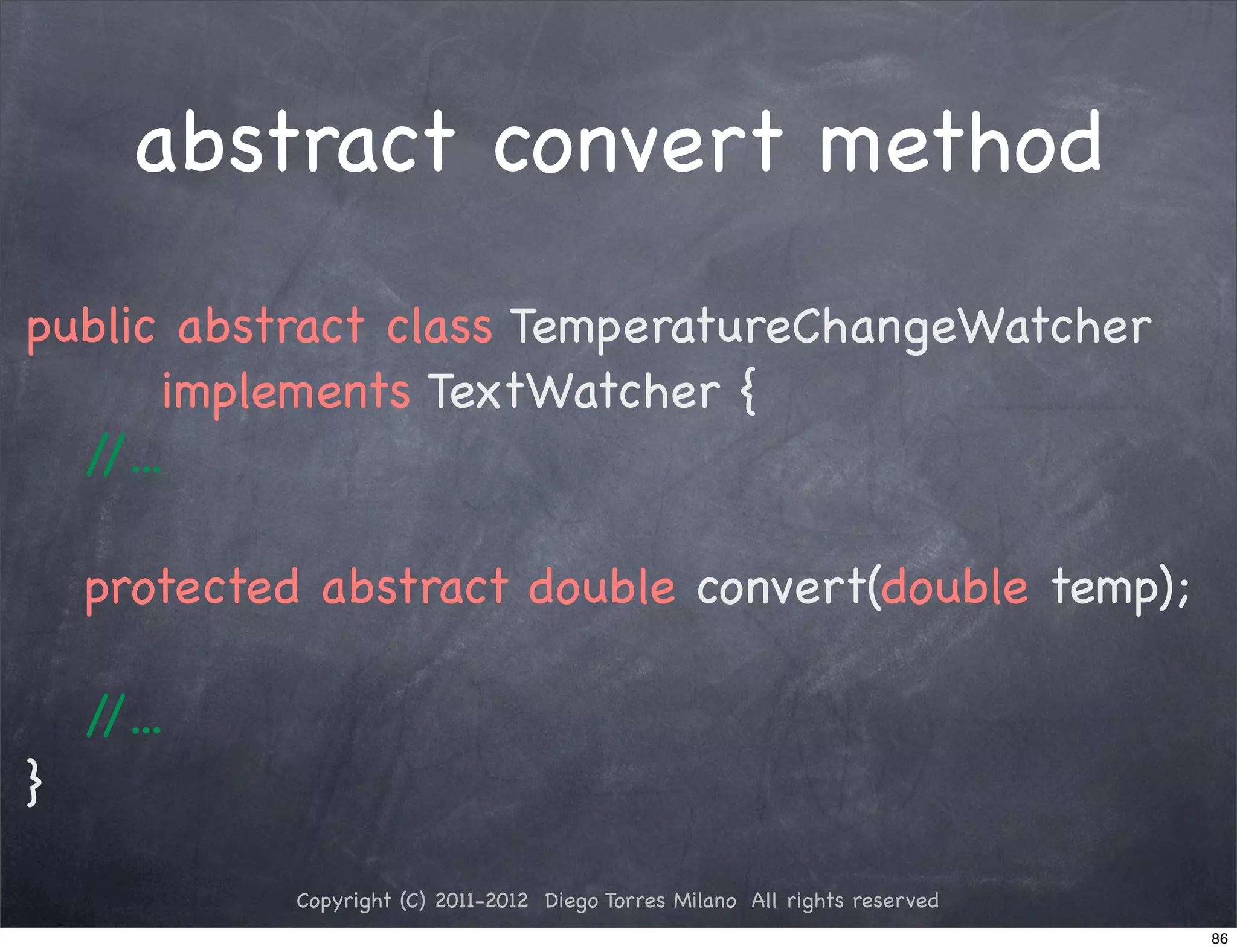 abstract convert method

public abstract class TemperatureChangeWatcher
implements TextWatcher {
// ...

protected abstract double convert(double temp);

// ...
}

Copyright (C) 2011-2012 Diego Torres Milano All rights reserved

86